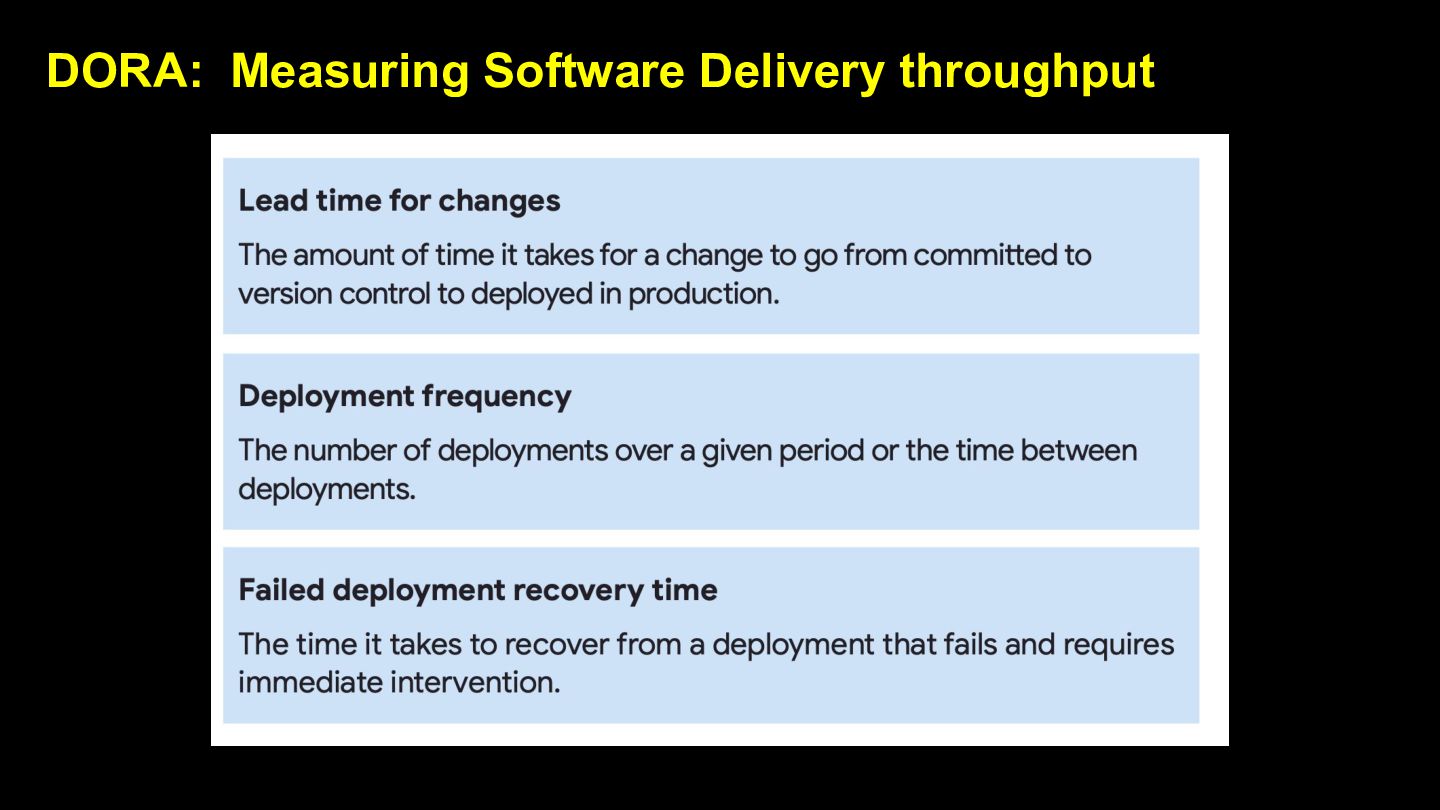 DORA: Measuring Software Delivery throughput

Lead time for changes

The amount of time it takes for a change to go from committed to version control to deployed in production.

Deployment frequency

The number of deployments over a given period or the time between deployments.

Failed deployment recovery time

The time it takes to recover from a deployment that fails and requires immediate intervention.